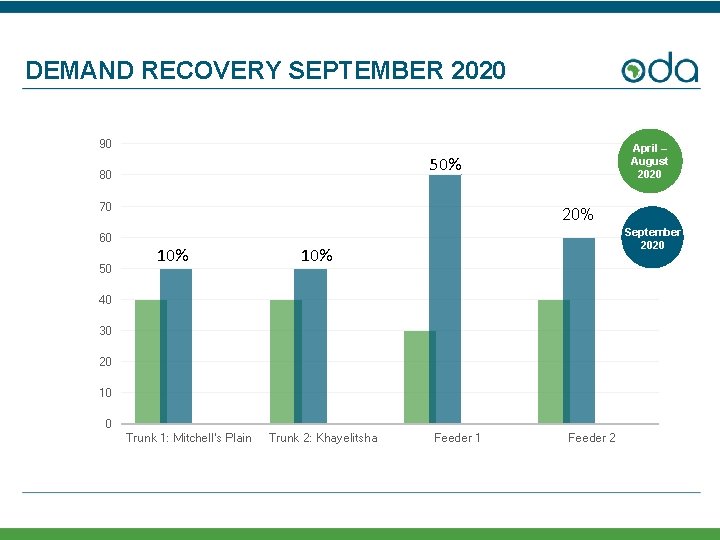 DEMAND RECOVERY SEPTEMBER 2020

oda

April – August 2020

September 2020

90
80
70
60
50
40
30
20
10
0

10%
10%
50%
20%

Trunk 1: Mitchell's Plain
Trunk 2: Khayelitsha
Feeder 1
Feeder 2